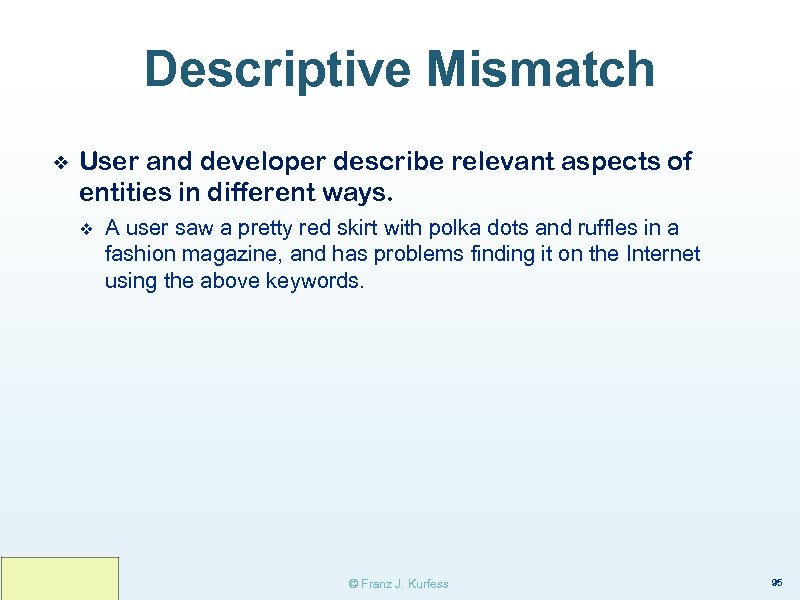 Descriptive Mismatch

❖ User and developer describe relevant aspects of entities in different ways.

❖ A user saw a pretty red skirt with polka dots and ruffles in a fashion magazine, and has problems finding it on the Internet using the above keywords.

© Franz J. Kurfess

95